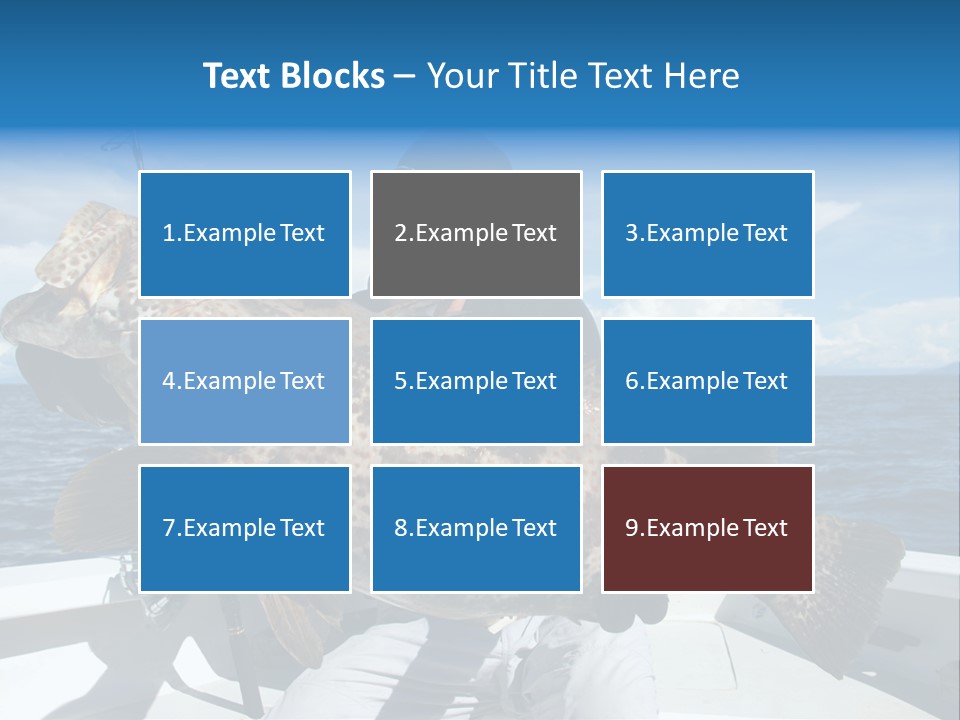 Text Blocks – Your Title Text Here

1.Example Text

2.Example Text

3.Example Text

4.Example Text

5.Example Text

6.Example Text

7.Example Text

8.Example Text

9.Example Text